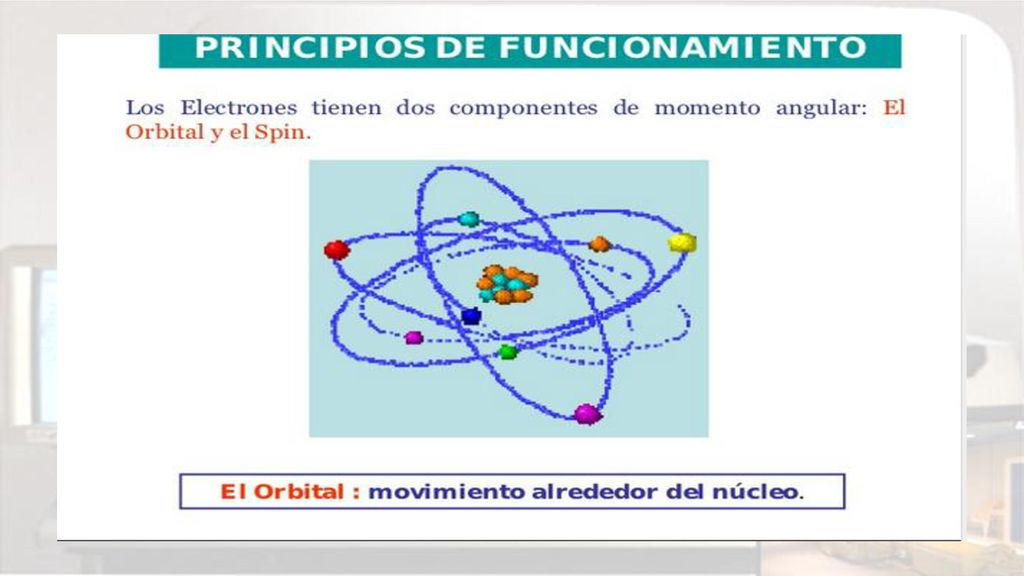 PRINCIPIOS DE FUNCIONAMIENTO

Los Electrones tienen dos componentes de momento angular: El Orbital y el Spin.

El Orbital : movimiento alrededor del núcleo.